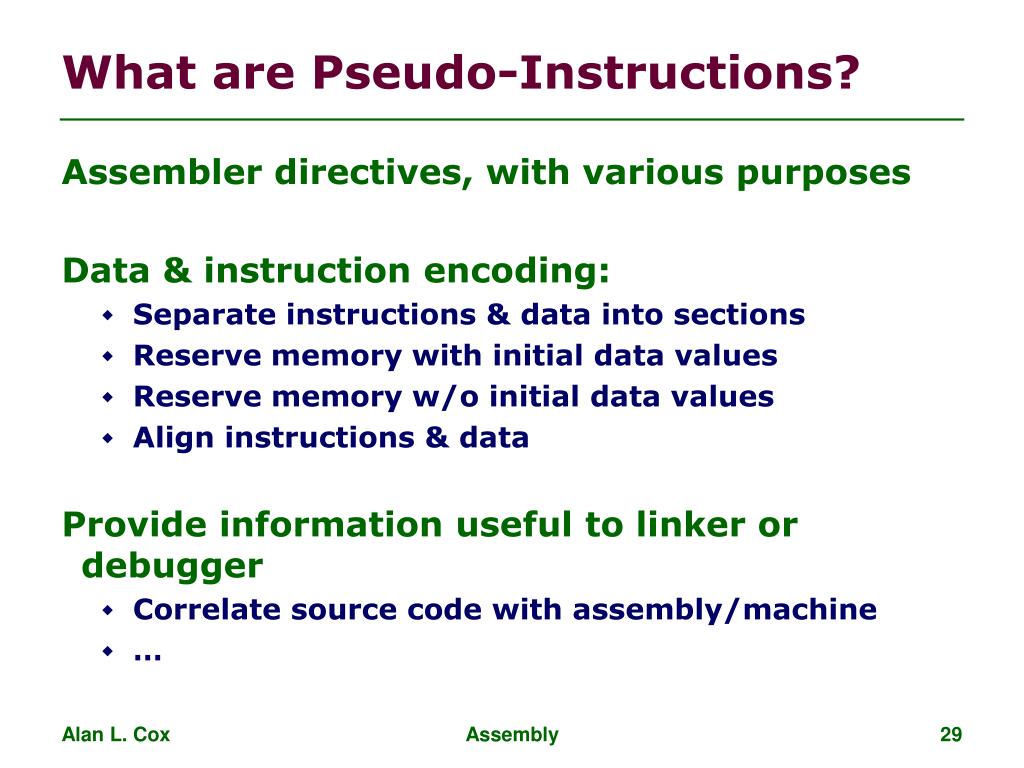 What are Pseudo-Instructions?

Assembler directives, with various purposes

Data & instruction encoding:
- Separate instructions & data into sections
- Reserve memory with initial data values
- Reserve memory w/o initial data values
- Align instructions & data

Provide information useful to linker or debugger
- Correlate source code with assembly/machine
- …

Alan L. Cox

Assembly

29